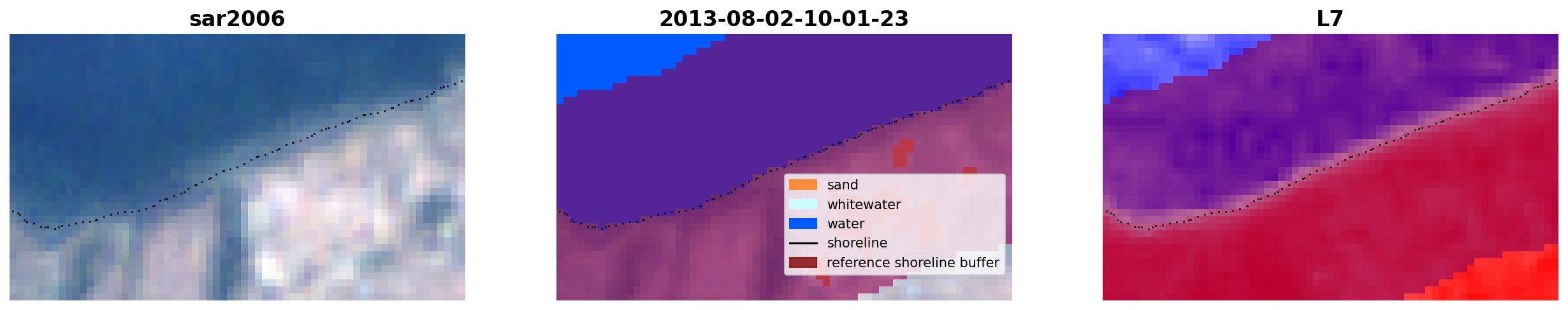 sar2006

2013-08-02-10-01-23

sand
whitewater
water
shoreline
reference shoreline buffer

L7